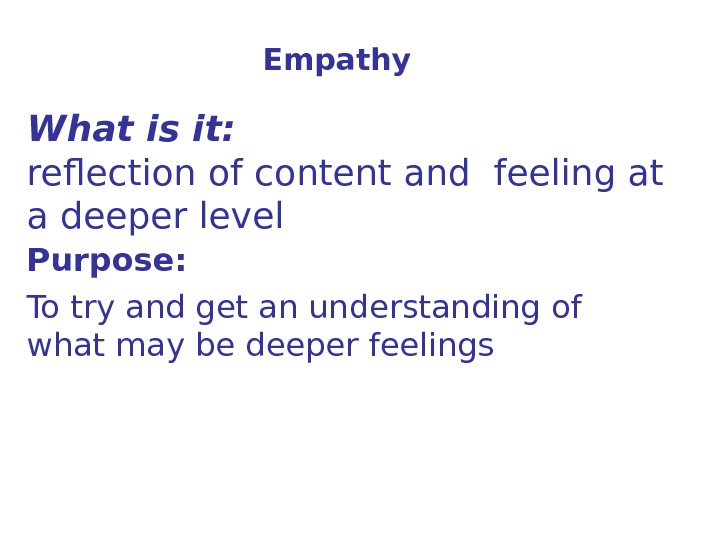 Empathy

What is it:
reflection of content and feeling at a deeper level

Purpose:

To try and get an understanding of what may be deeper feelings